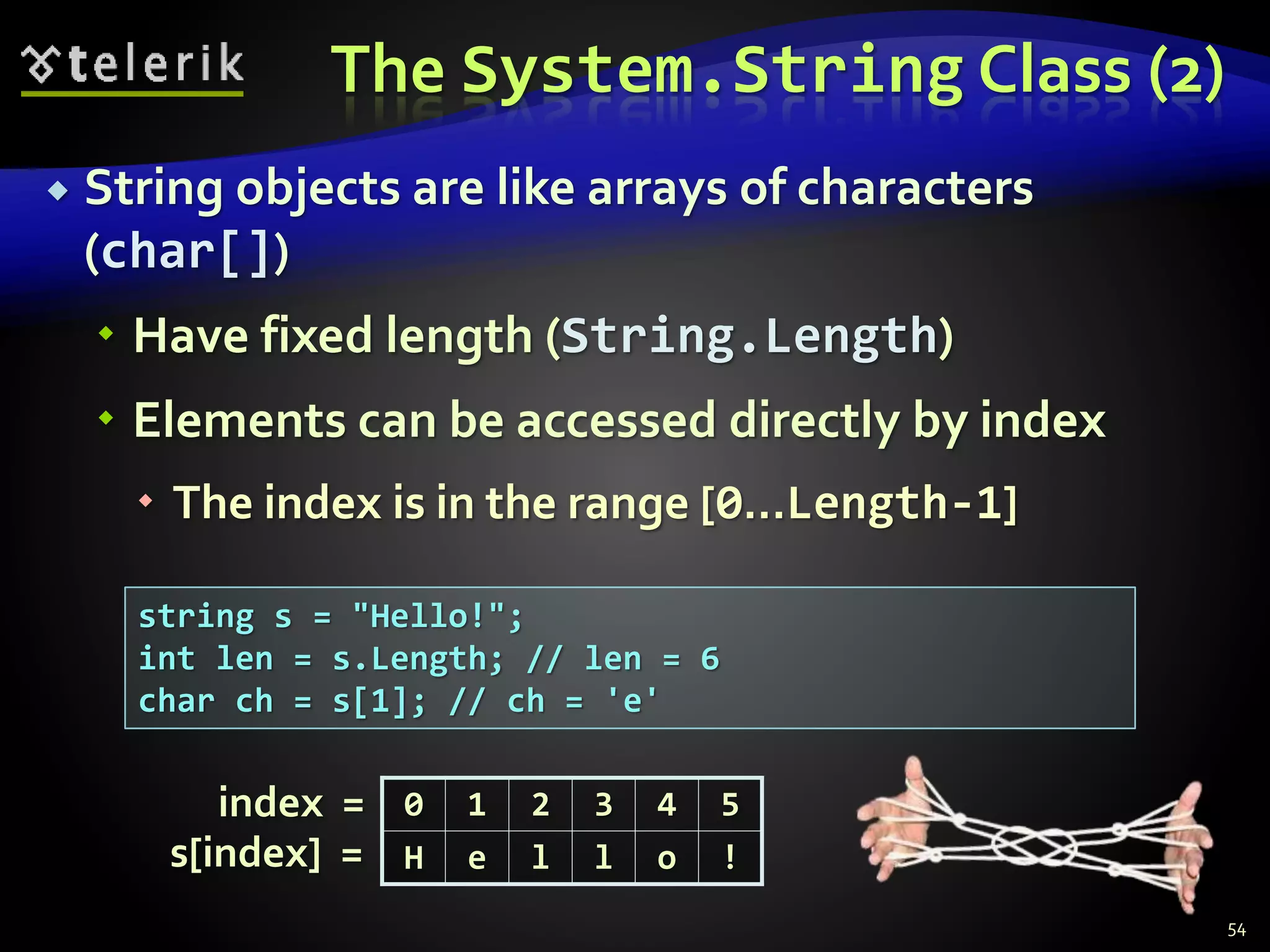 telerik

The System.String Class (2)

String objects are like arrays of characters (char[])

Have fixed length (String.Length)

Elements can be accessed directly by index

The index is in the range [0...Length-1]

string s = "Hello!";
int len = s.Length; // len = 6
char ch = s[1]; // ch = 'e'

| index = | 0 | 1 | 2 | 3 | 4 | 5 |
|---|---|---|---|---|---|---|
| s[index] = | H | e | l | l | o | ! |

54